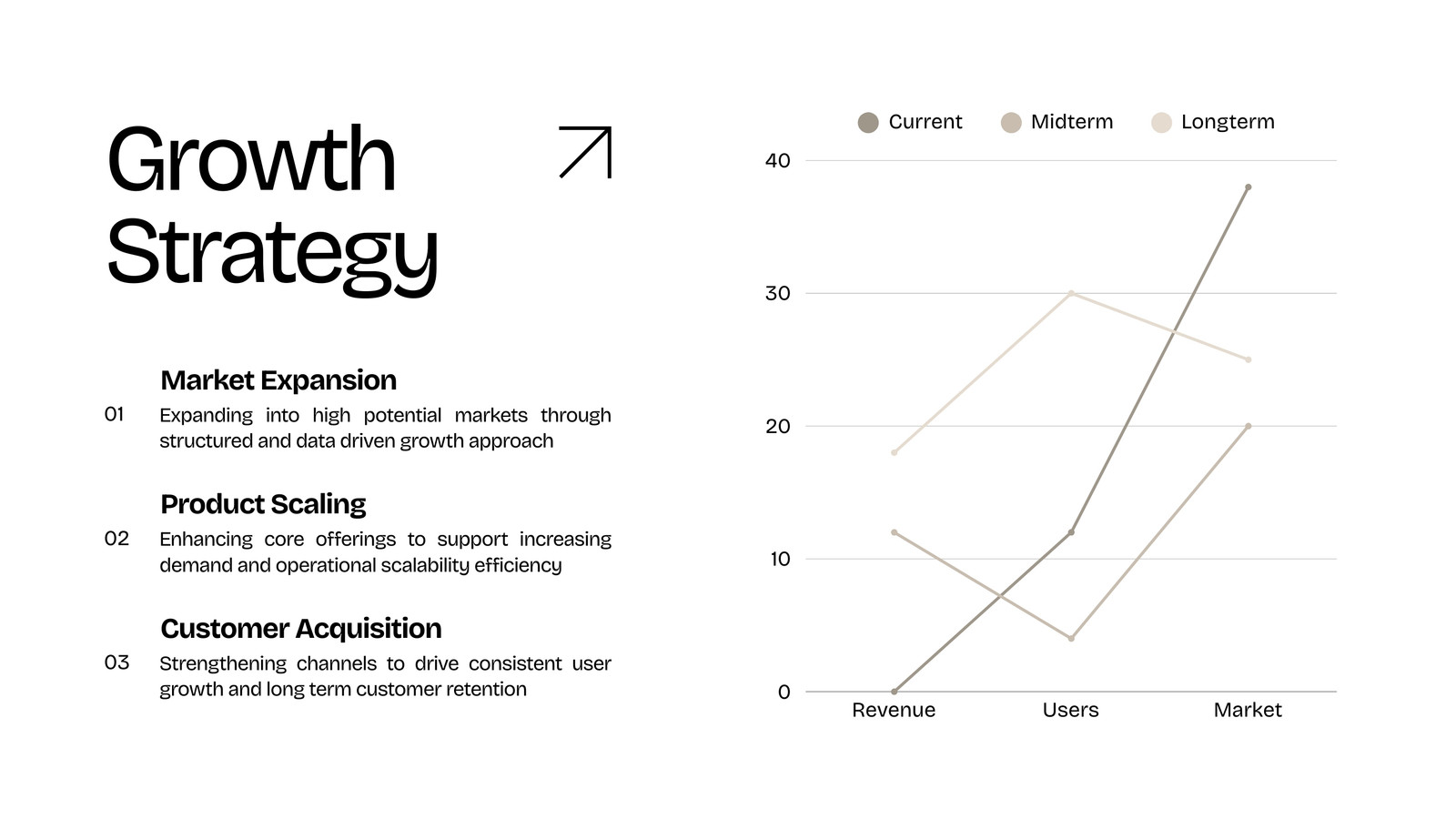 Growth Strategy

Market Expansion

01 Expanding into high potential markets through structured and data driven growth approach

Product Scaling

02 Enhancing core offerings to support increasing demand and operational scalability efficiency

Customer Acquisition

03 Strengthening channels to drive consistent user growth and long term customer retention

Current Midterm Longterm

40
30
20
10
0

Revenue Users Market